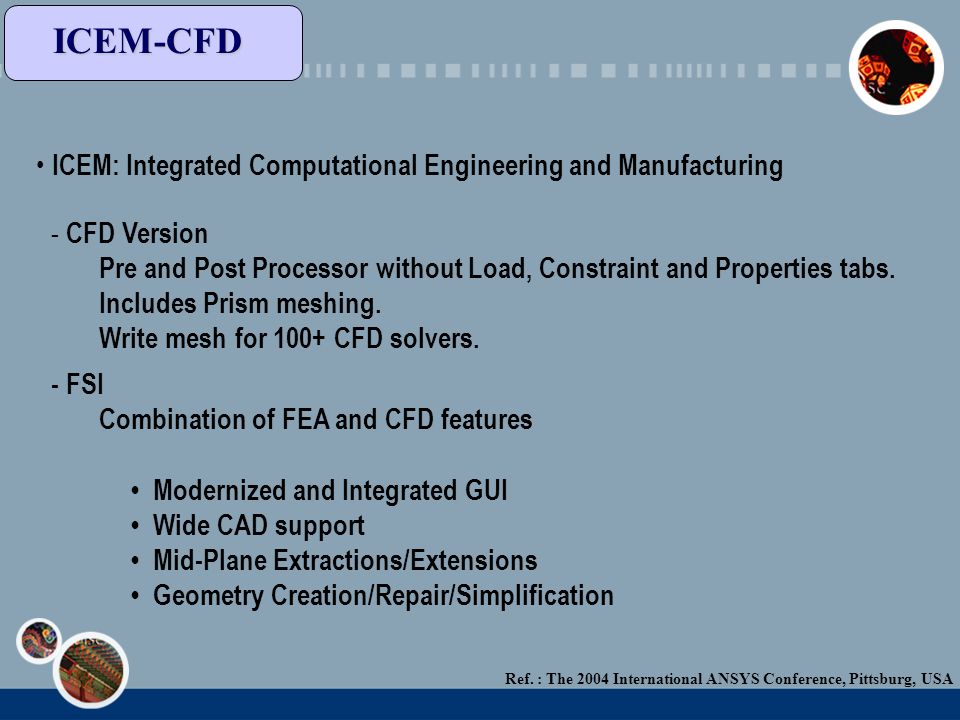 ICEM-CFD

• ICEM: Integrated Computational Engineering and Manufacturing

- CFD Version
Pre and Post Processor without Load, Constraint and Properties tabs.
Includes Prism meshing.
Write mesh for 100+ CFD solvers.

- FSI
Combination of FEA and CFD features

• Modernized and Integrated GUI
• Wide CAD support
• Mid-Plane Extractions/Extensions
• Geometry Creation/Repair/Simplification

Ref. : The 2004 International ANSYS Conference, Pittsburg, USA